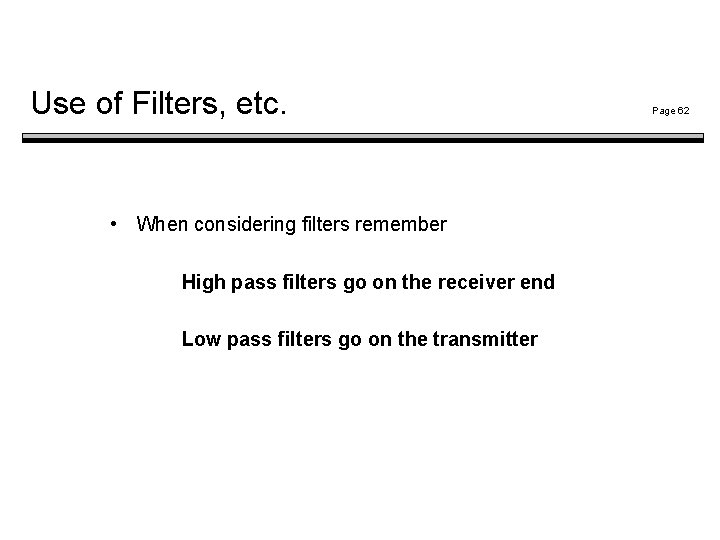 Use of Filters, etc.

Page 62

• When considering filters remember

High pass filters go on the receiver end

Low pass filters go on the transmitter